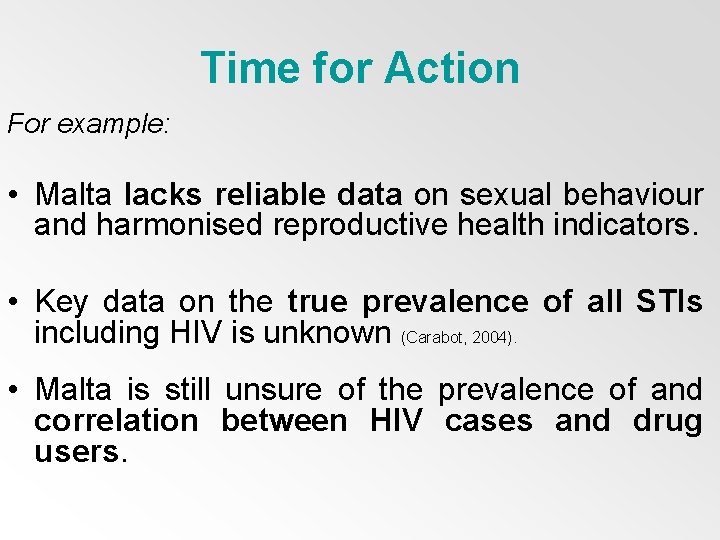 Time for Action

For example:

• Malta lacks reliable data on sexual behaviour and harmonised reproductive health indicators.

• Key data on the true prevalence of all STIs including HIV is unknown (Carabot, 2004).

• Malta is still unsure of the prevalence of and correlation between HIV cases and drug users.